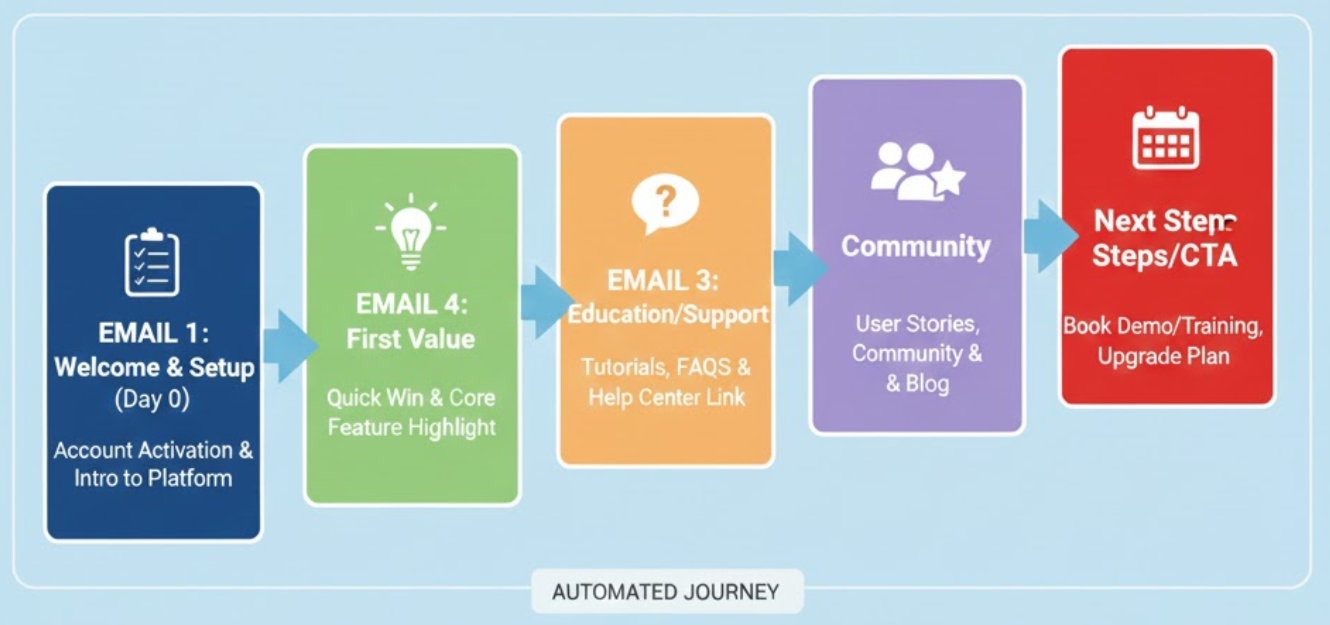 EMAIL 1:
Welcome & Setup
(Day 0)

Account Activation & Intro to Platform

EMAIL 4:
First Value

Quick Win & Core Feature Highlight

EMAIL 3:
Education/Support

Tutorials, FAQS & Help Center Link

Community

User Stories, Community & & Blog

Next Steps Steps/CTA

Book Demo/Training, Upgrade Plan

AUTOMATED JOURNEY